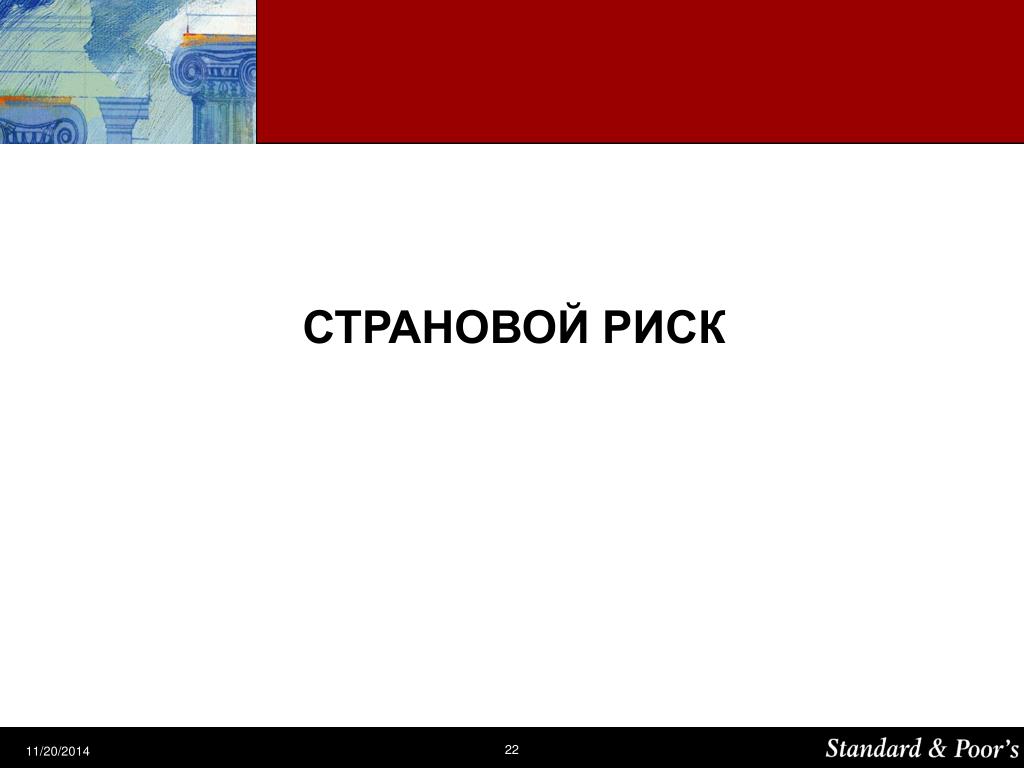 СТРАНОВОЙ РИСК

11/20/2014

22

Standard & Poor's